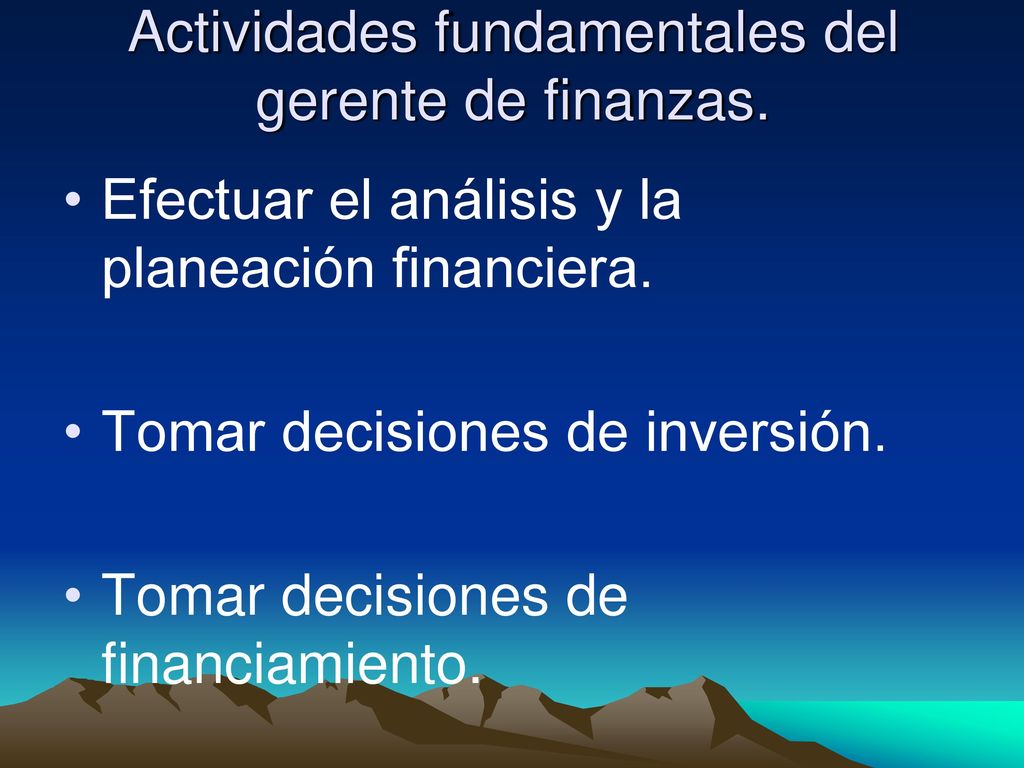 Actividades fundamentales del gerente de finanzas.

• Efectuar el análisis y la planeación financiera.

• Tomar decisiones de inversión.

• Tomar decisiones de financiamiento.